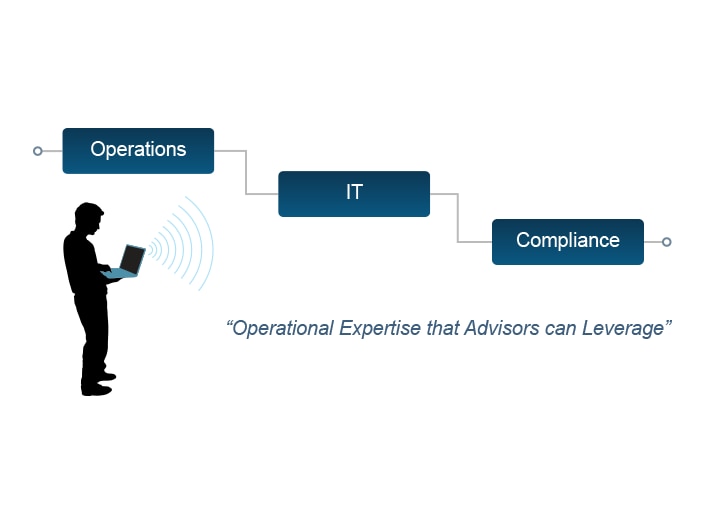 Operations

IT

Compliance

“Operational Expertise that Advisors can Leverage”